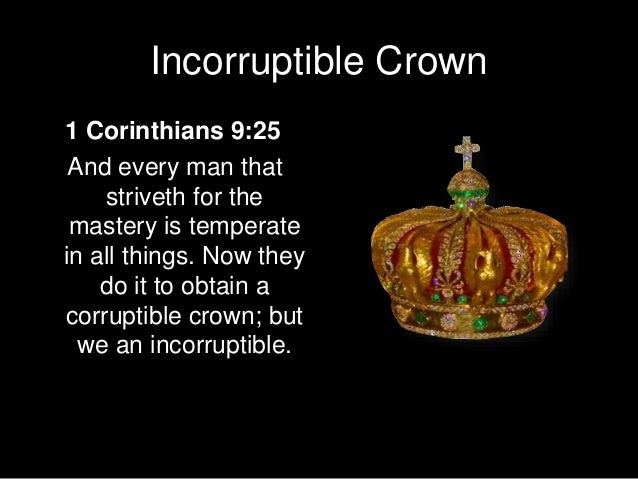 Incorruptible Crown

1 Corinthians 9:25

And every man that striveth for the mastery is temperate in all things. Now they do it to obtain a corruptible crown; but we an incorruptible.